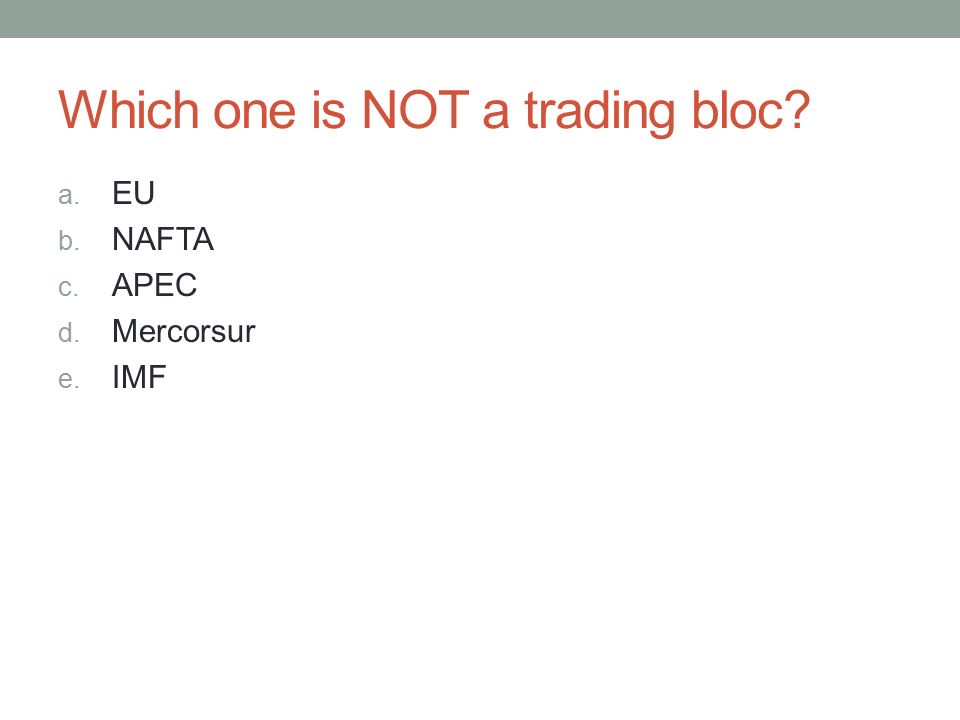 Which one is NOT a trading bloc?

a. EU
b. NAFTA
c. APEC
d. Mercorsur
e. IMF